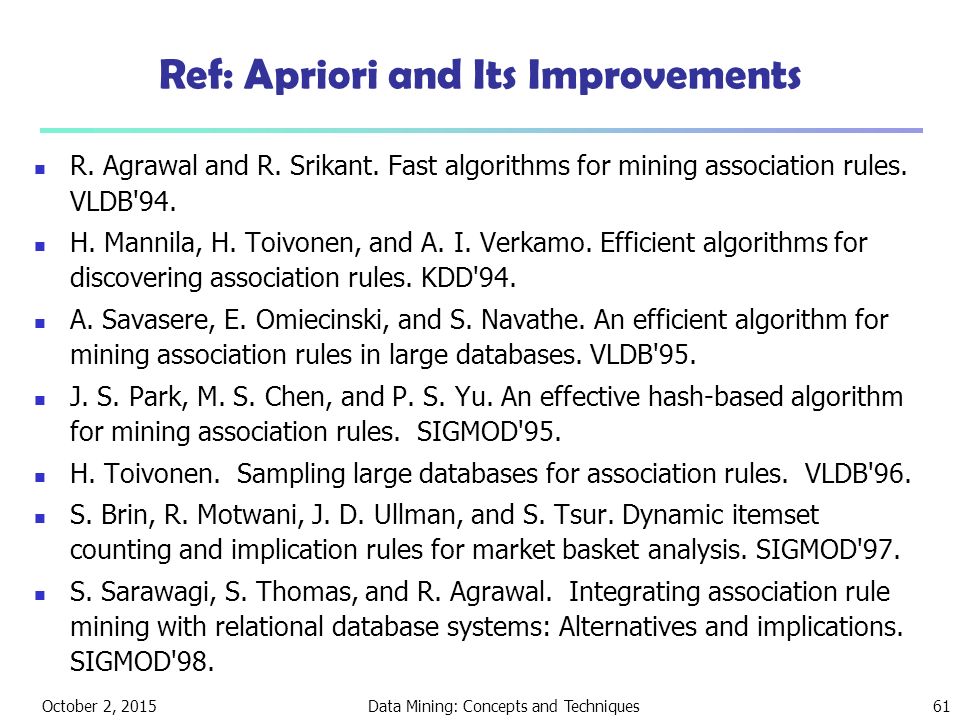 Ref: Apriori and Its Improvements

- R. Agrawal and R. Srikant. Fast algorithms for mining association rules. VLDB'94.
- H. Mannila, H. Toivonen, and A. I. Verkamo. Efficient algorithms for discovering association rules. KDD'94.
- A. Savasere, E. Omiecinski, and S. Navathe. An efficient algorithm for mining association rules in large databases. VLDB'95.
- J. S. Park, M. S. Chen, and P. S. Yu. An effective hash-based algorithm for mining association rules. SIGMOD'95.
- H. Toivonen. Sampling large databases for association rules. VLDB'96.
- S. Brin, R. Motwani, J. D. Ullman, and S. Tsur. Dynamic itemset counting and implication rules for market basket analysis. SIGMOD'97.
- S. Sarawagi, S. Thomas, and R. Agrawal. Integrating association rule mining with relational database systems: Alternatives and implications. SIGMOD'98.

October 2, 2015 Data Mining: Concepts and Techniques 61